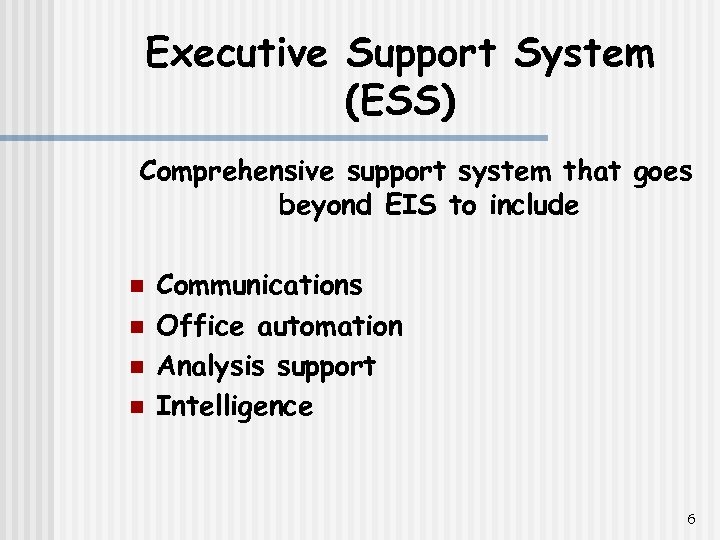 Executive Support System (ESS)

Comprehensive support system that goes beyond EIS to include

- Communications
- Office automation
- Analysis support
- Intelligence

6